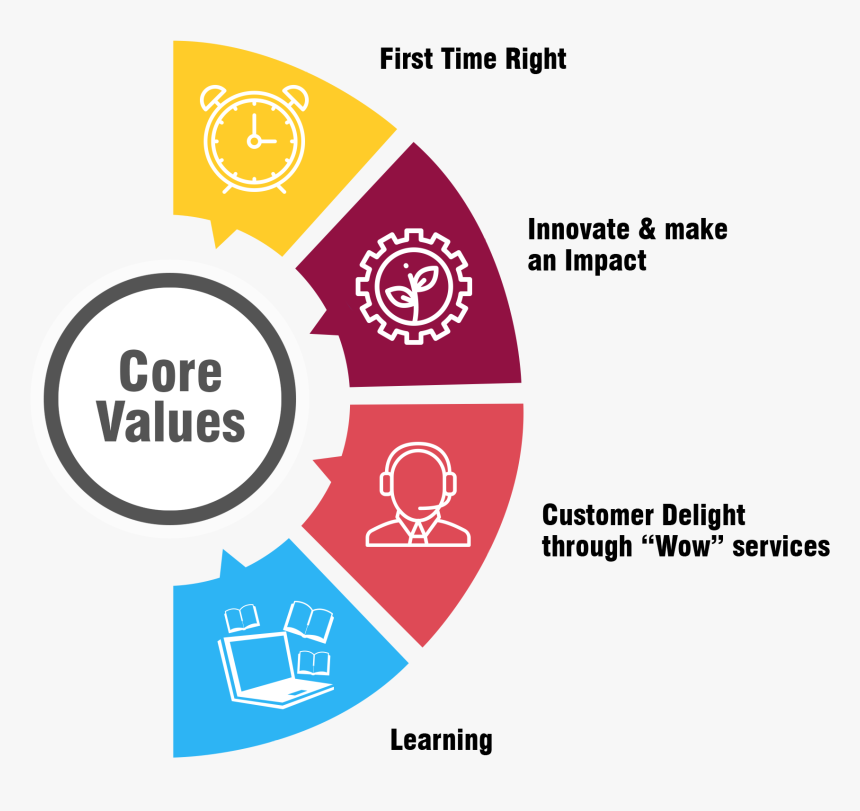 Core Values

First Time Right

Innovate & make an Impact

Customer Delight through “Wow” services

Learning